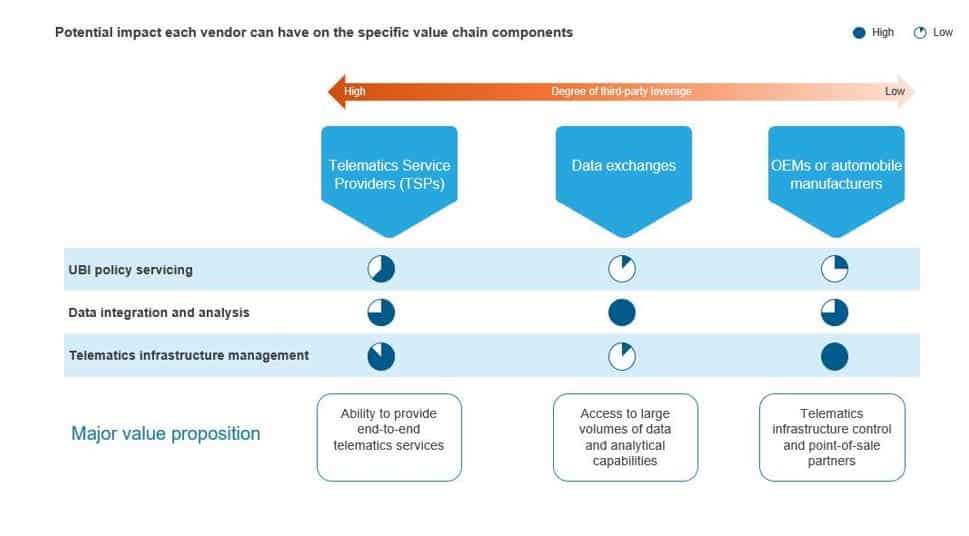 Potential impact each vendor can have on the specific value chain components

High Low

High Degree of third-party leverage Low

Telematics Service Providers (TSPs)

Data exchanges

OEMs or automobile manufacturers

UBI policy servicing

Data integration and analysis

Telematics infrastructure management

Major value proposition

Ability to provide end-to-end telematics services

Access to large volumes of data and analytical capabilities

Telematics infrastructure control and point-of-sale partners